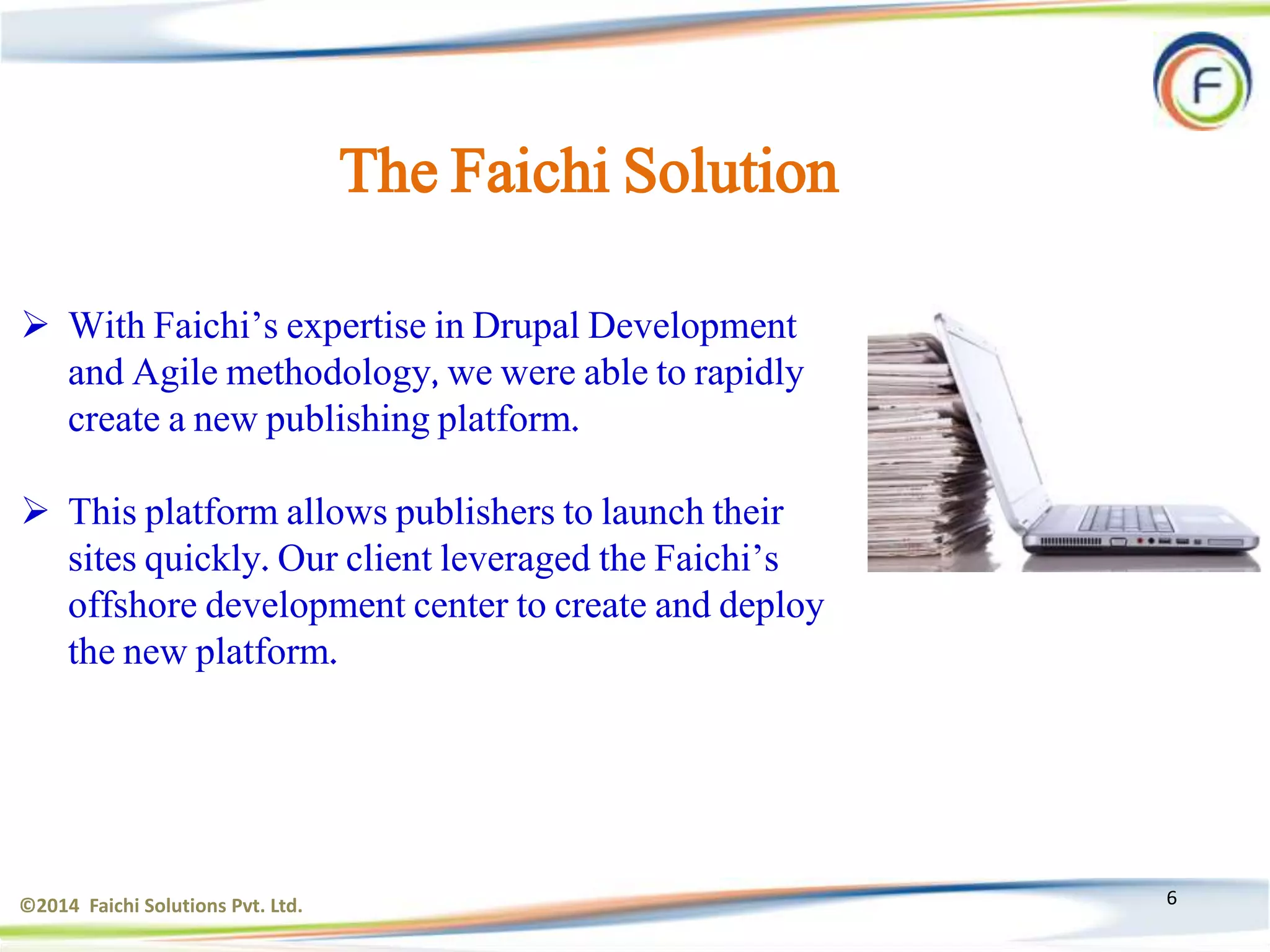 F

The Faichi Solution

➢ With Faichi’s expertise in Drupal Development and Agile methodology, we were able to rapidly create a new publishing platform.

➢ This platform allows publishers to launch their sites quickly. Our client leveraged the Faichi’s offshore development center to create and deploy the new platform.

©2014 Faichi Solutions Pvt. Ltd.

6